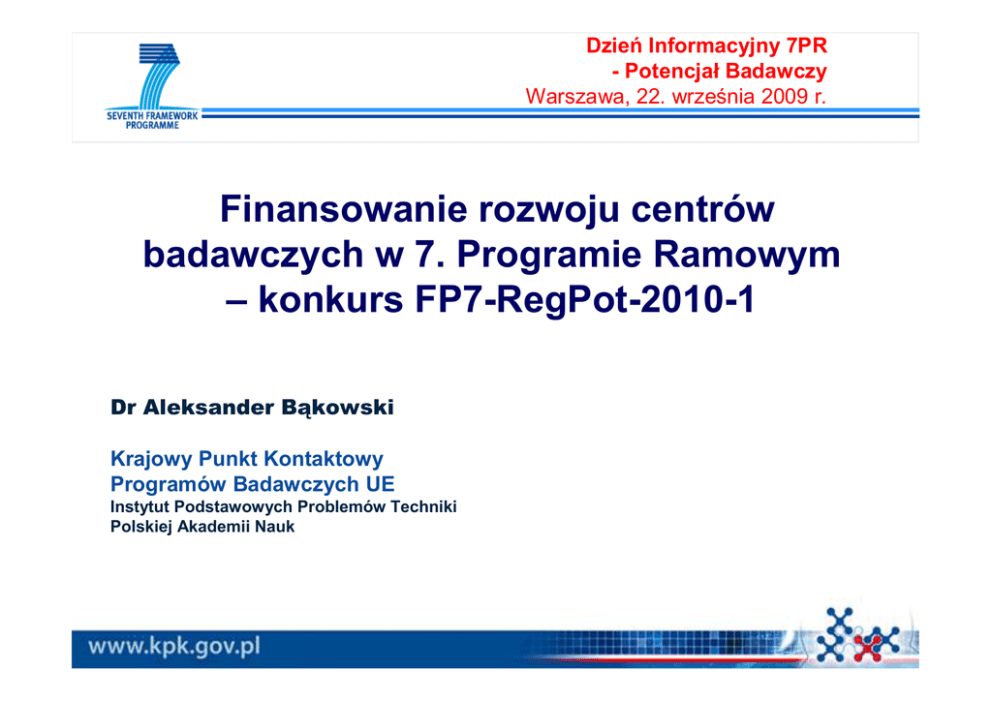 SEVENTH FRAMEWORK PROGRAMME

Dzień Informacyjny 7PR
- Potencjał Badawczy
Warszawa, 22. września 2009 r.

Finansowanie rozwoju centrów badawczych w 7. Programie Ramowym – konkurs FP7-RegPot-2010-1

Dr Aleksander Bąkowski

Krajowy Punkt Kontaktowy
Programów Badawczych UE
Instytut Podstawowych Problemów Techniki
Polskiej Akademii Nauk

www.kpk.gov.pl